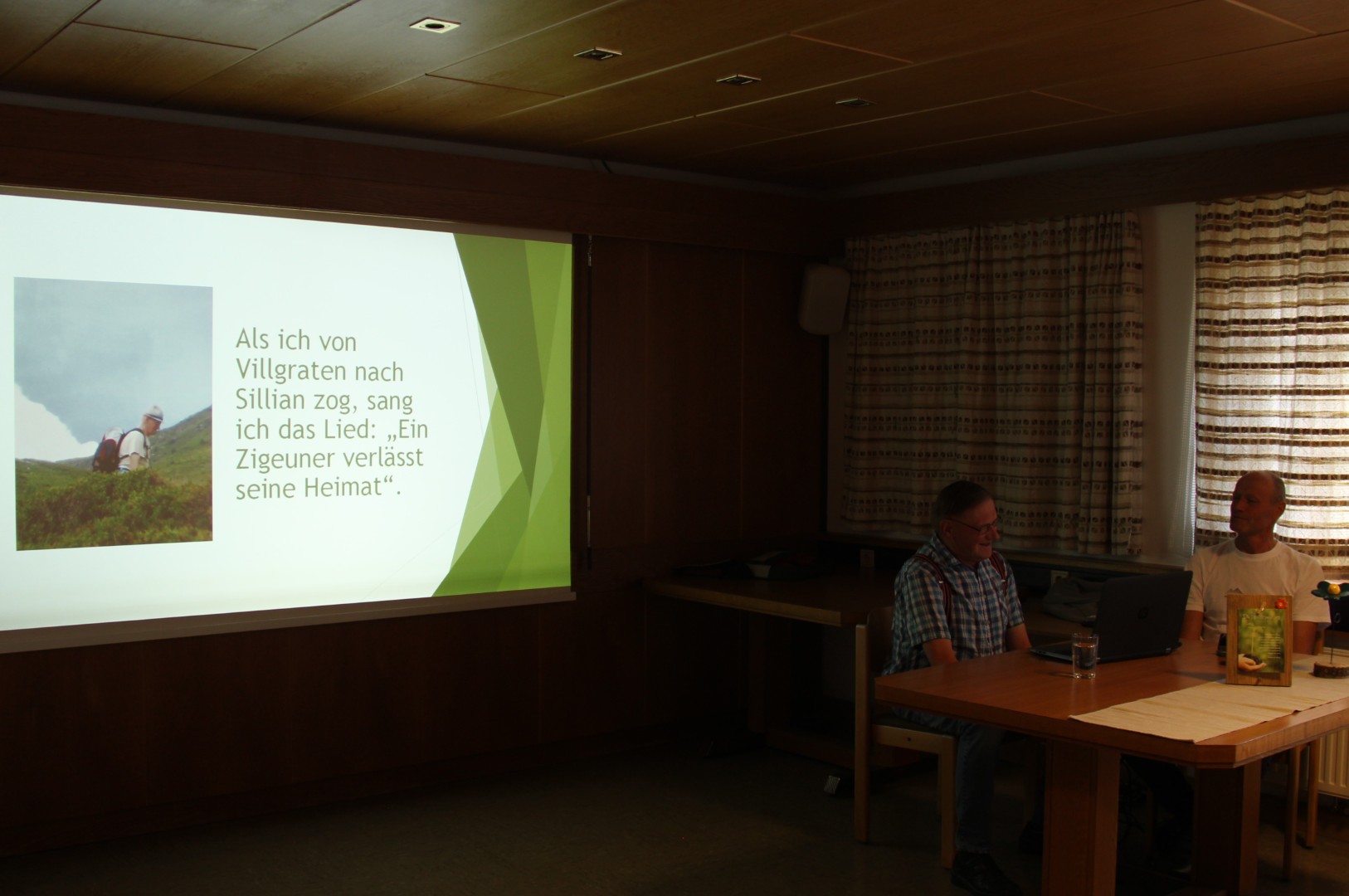 Als ich von Villgraten nach Sillian zog, sang ich das Lied: „Ein Zigeuner verlässt seine Heimat“.